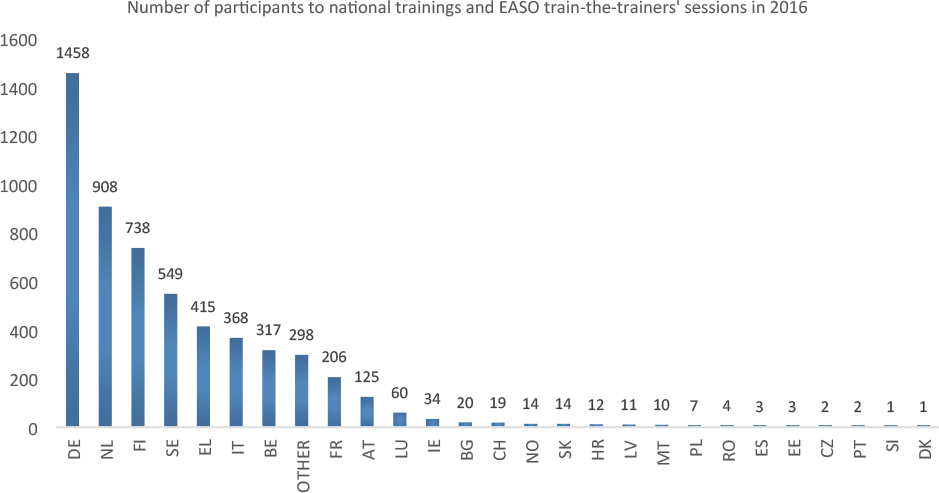 Number of participants to national trainings and EASO train-the-trainers' sessions in 2016

1600
1400
1200
1000
800
600
400
200
0

1458
908
738
549
415
368
317
298
206
125
60
34
20
19
14
14
12
11
10
7
4
3
3
2
2
1
1

DE
NL
FI
SE
EL
IT
BE
OTHER
FR
AT
LU
IE
BG
CH
NO
SK
HR
LV
MT
PL
RO
ES
EE
CZ
PT
SI
DK